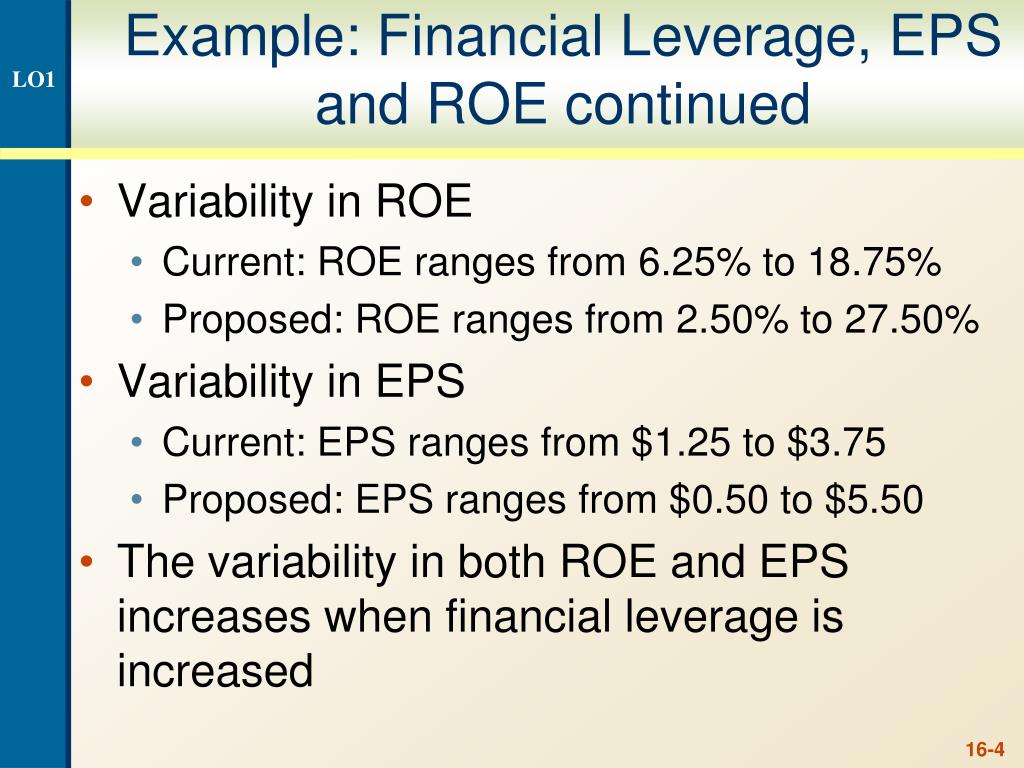 LO1

Example: Financial Leverage, EPS and ROE continued

• Variability in ROE
  • Current: ROE ranges from 6.25% to 18.75%
  • Proposed: ROE ranges from 2.50% to 27.50%
• Variability in EPS
  • Current: EPS ranges from \$1.25 to \$3.75
  • Proposed: EPS ranges from \$0.50 to \$5.50
• The variability in both ROE and EPS increases when financial leverage is increased

16-4